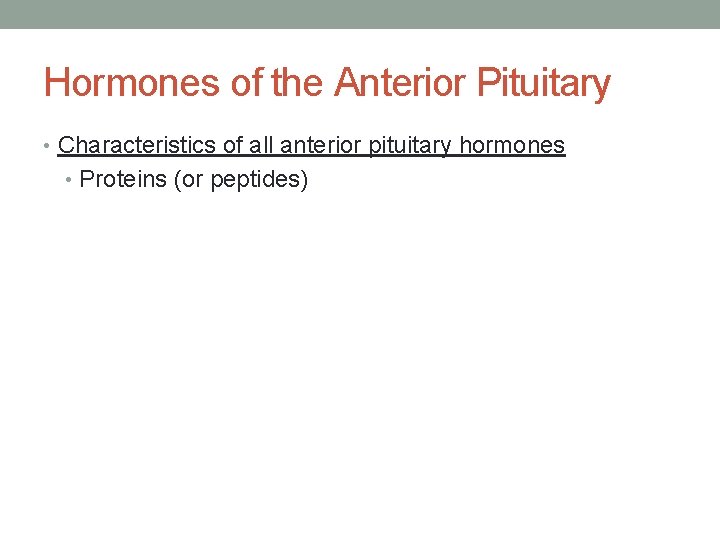 Hormones of the Anterior Pituitary

• Characteristics of all anterior pituitary hormones
  • Proteins (or peptides)